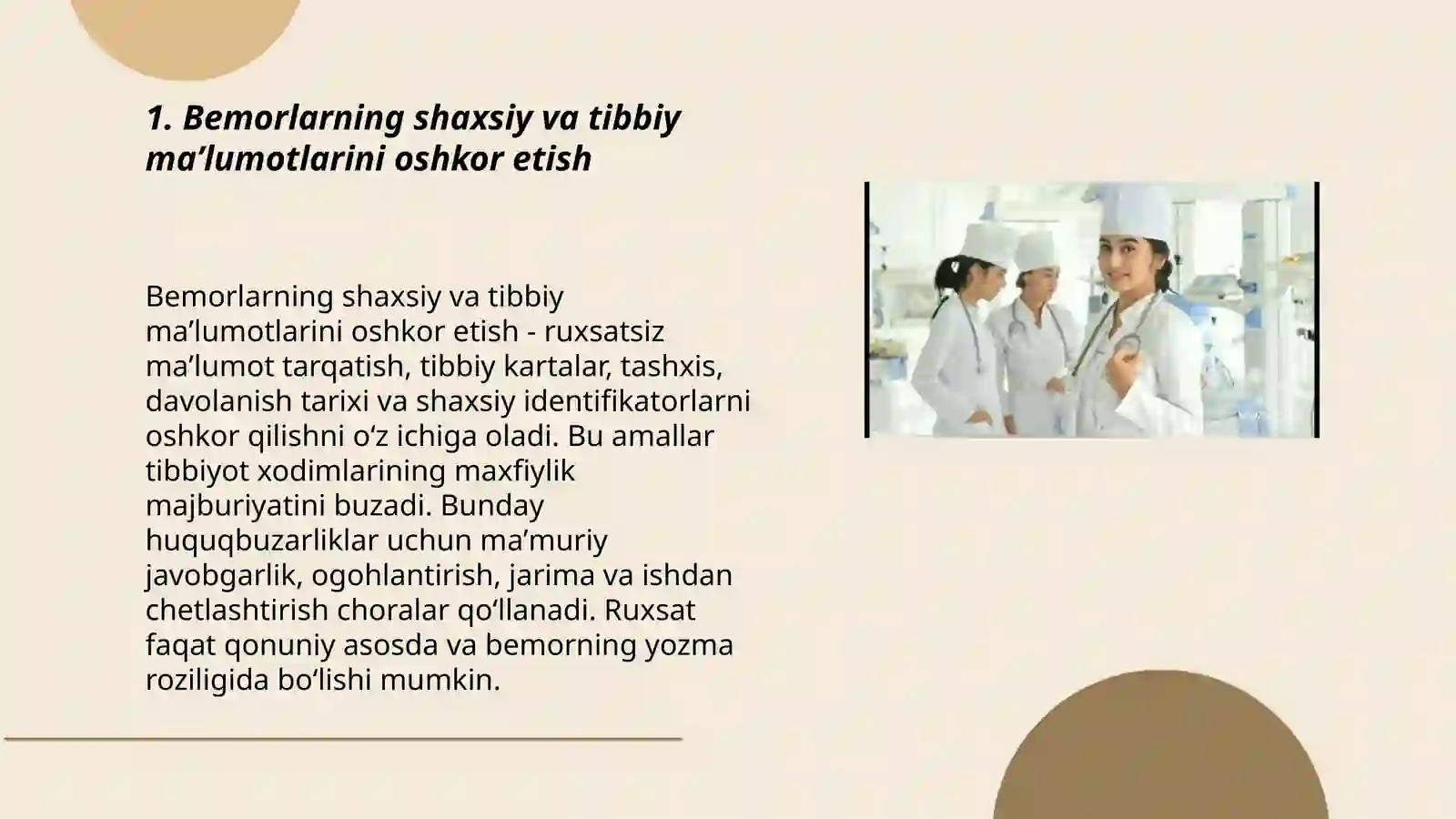 1. Bemorlarning shaxsiy va tibbiy ma’lumotlarini oshkor etish

Bemorlarning shaxsiy va tibbiy ma’lumotlarini oshkor etish - ruxsatsiz ma’lumot tarqatish, tibbiy kartalar, tashxis, davolanish tarixi va shaxsiy identifikatorlarni oshkor qilishni o‘z ichiga oladi. Bu amallar tibbiyot xodimlarining maxfiylik majburiyatini buzadi. Bunday huquqbuzarliklar uchun ma’muriy javobgarlik, ogohlantirish, jarima va ishdan chetlashtirish choralar qo‘llanadi. Ruxsat faqat qonuniy asosda va bemorning yozma roziligida bo‘lishi mumkin.